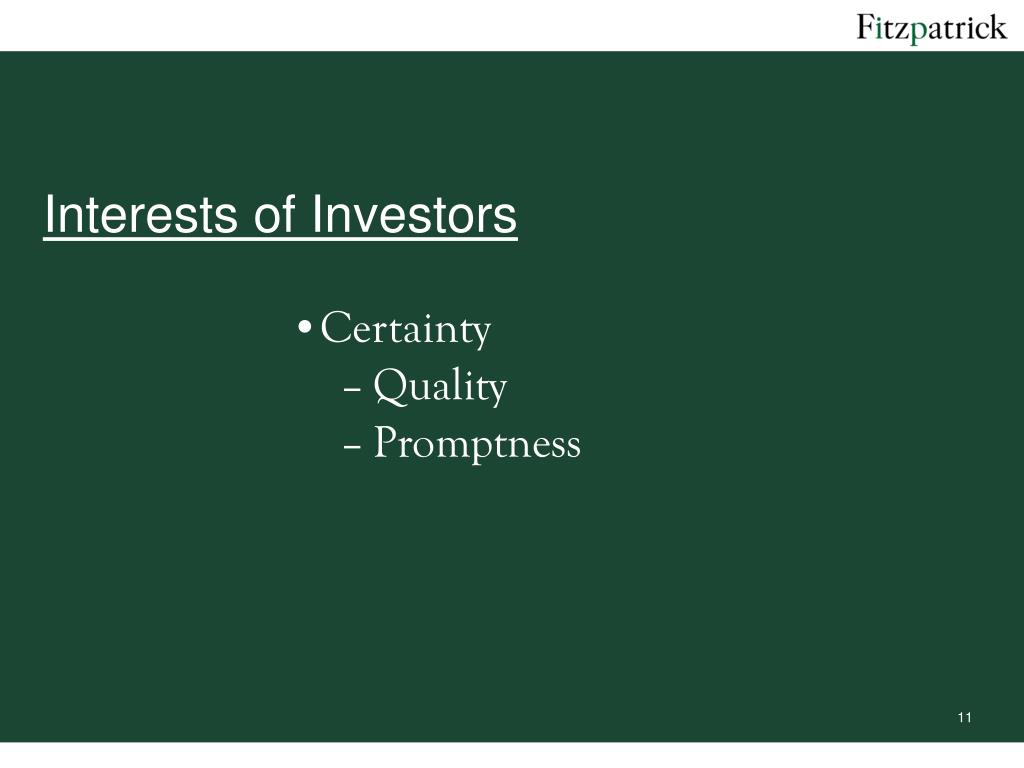 Fitzpatrick

Interests of Investors

• Certainty
– Quality
– Promptness

11